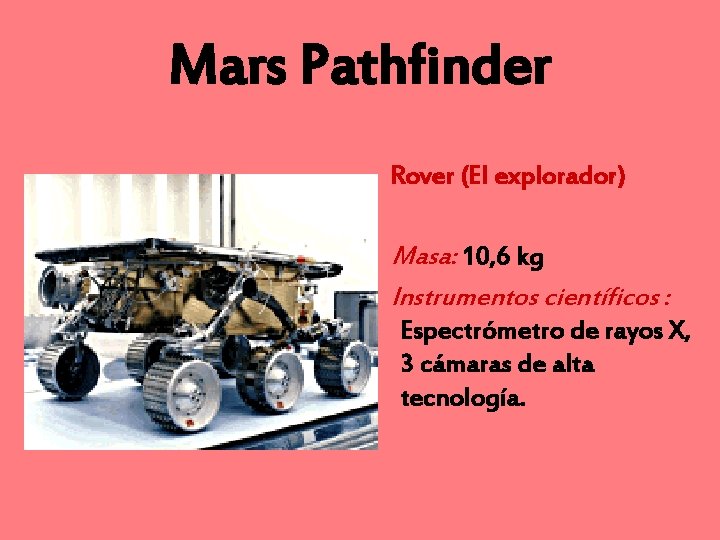 Mars Pathfinder

Rover (El explorador)

Masa: 10,6 kg

Instrumentos científicos :

Espectrómetro de rayos X, 3 cámaras de alta tecnología.